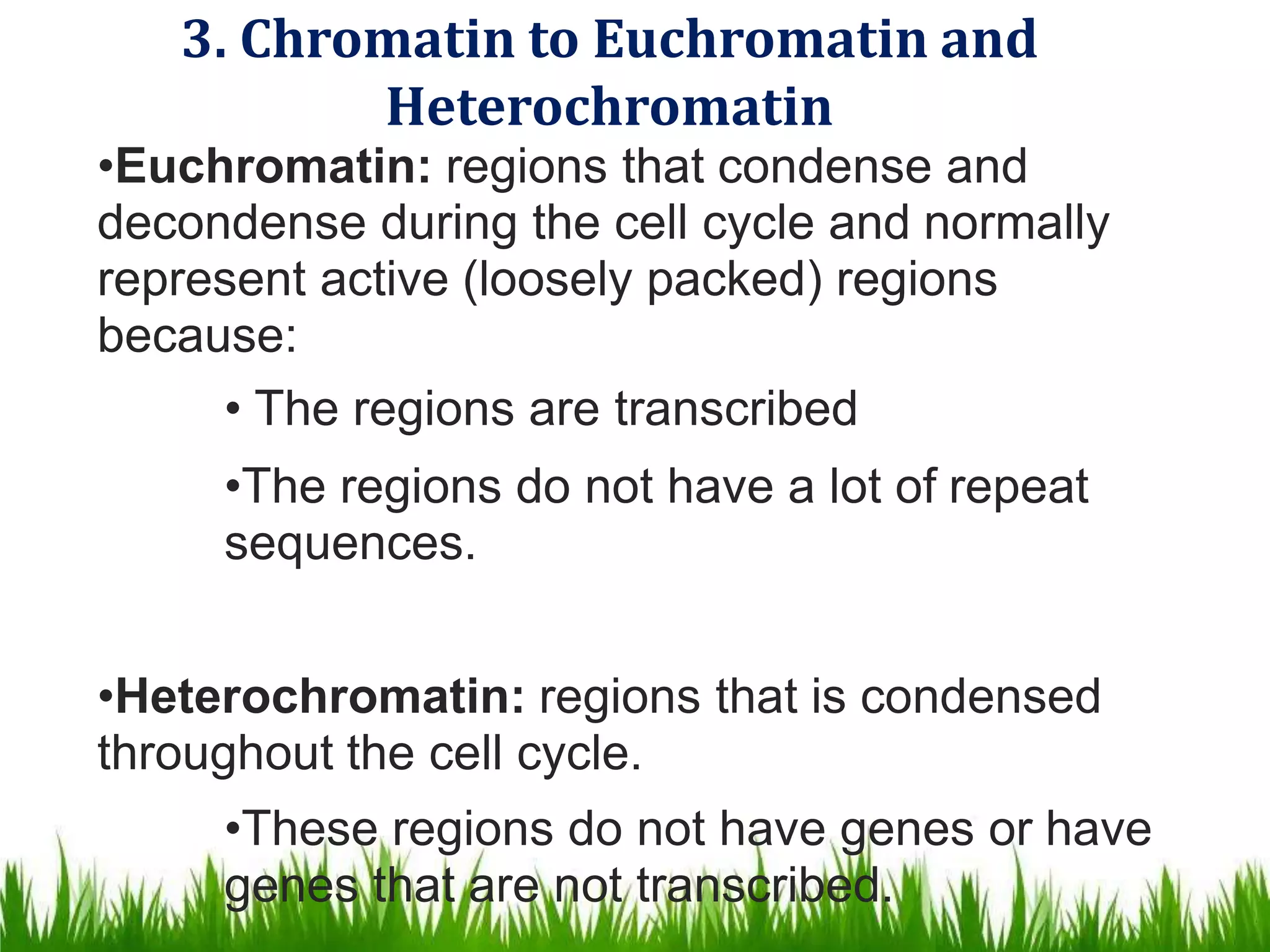 3. Chromatin to Euchromatin and Heterochromatin

•Euchromatin: regions that condense and decondense during the cell cycle and normally represent active (loosely packed) regions because:

• The regions are transcribed

•The regions do not have a lot of repeat sequences.

•Heterochromatin: regions that is condensed throughout the cell cycle.

•These regions do not have genes or have genes that are not transcribed.